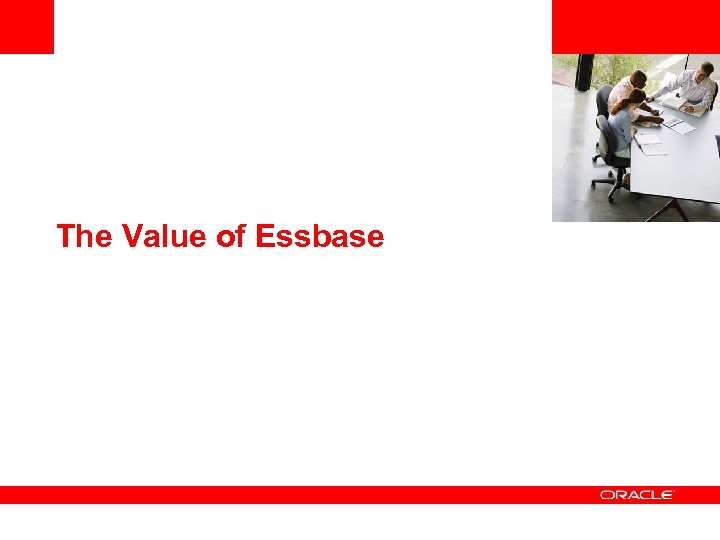 The Value of Essbase

ORACLE